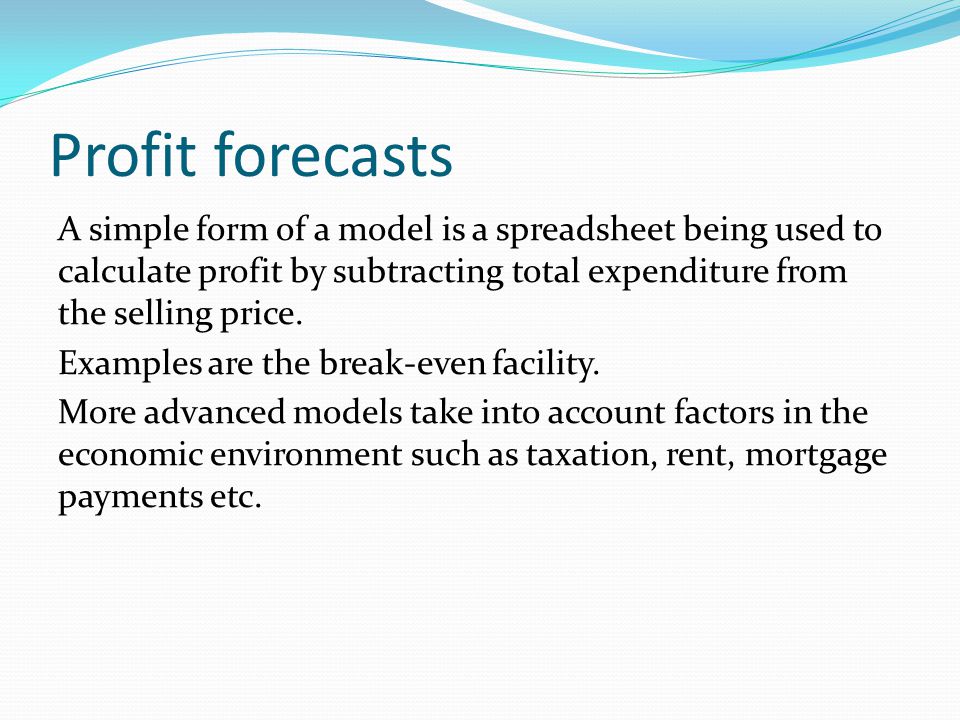 Profit forecasts

A simple form of a model is a spreadsheet being used to calculate profit by subtracting total expenditure from the selling price.

Examples are the break-even facility.

More advanced models take into account factors in the economic environment such as taxation, rent, mortgage payments etc.